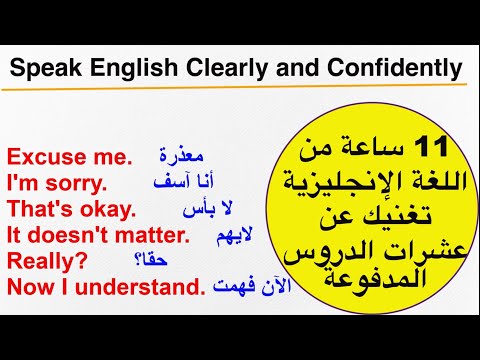 Speak English Clearly and Confidently

Excuse me. معذرة
I'm sorry. أنا آسف
That's okay. لا بأس
It doesn't matter. لايهم
Really? حقا؟
Now I understand. الآن فهمت

11 ساعة من اللغة الإنجليزية تغنيك عن عشرات الدروس المدفوعة